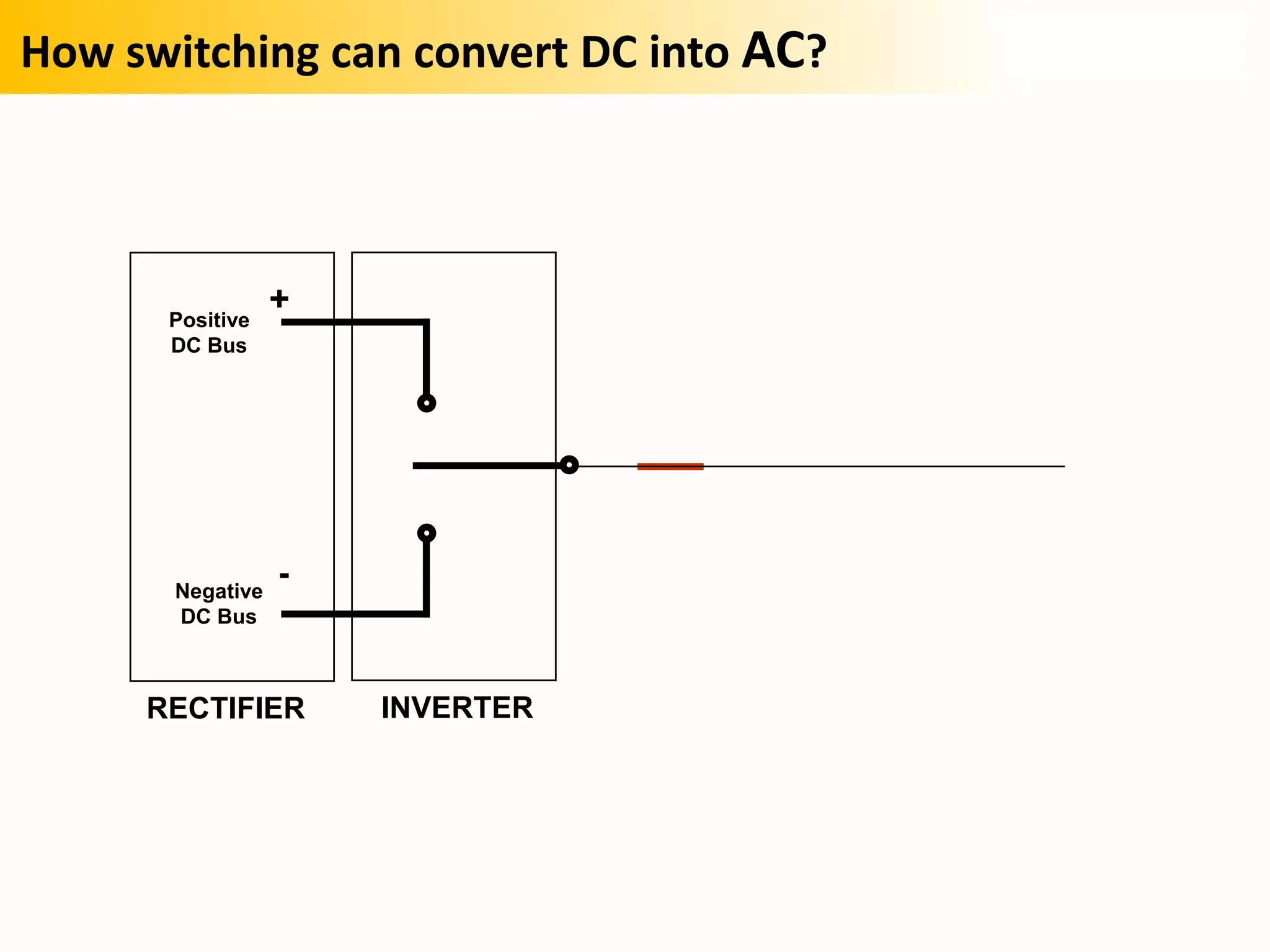 How switching can convert DC into AC?

+

Positive DC Bus

-

Negative DC Bus

RECTIFIER

INVERTER